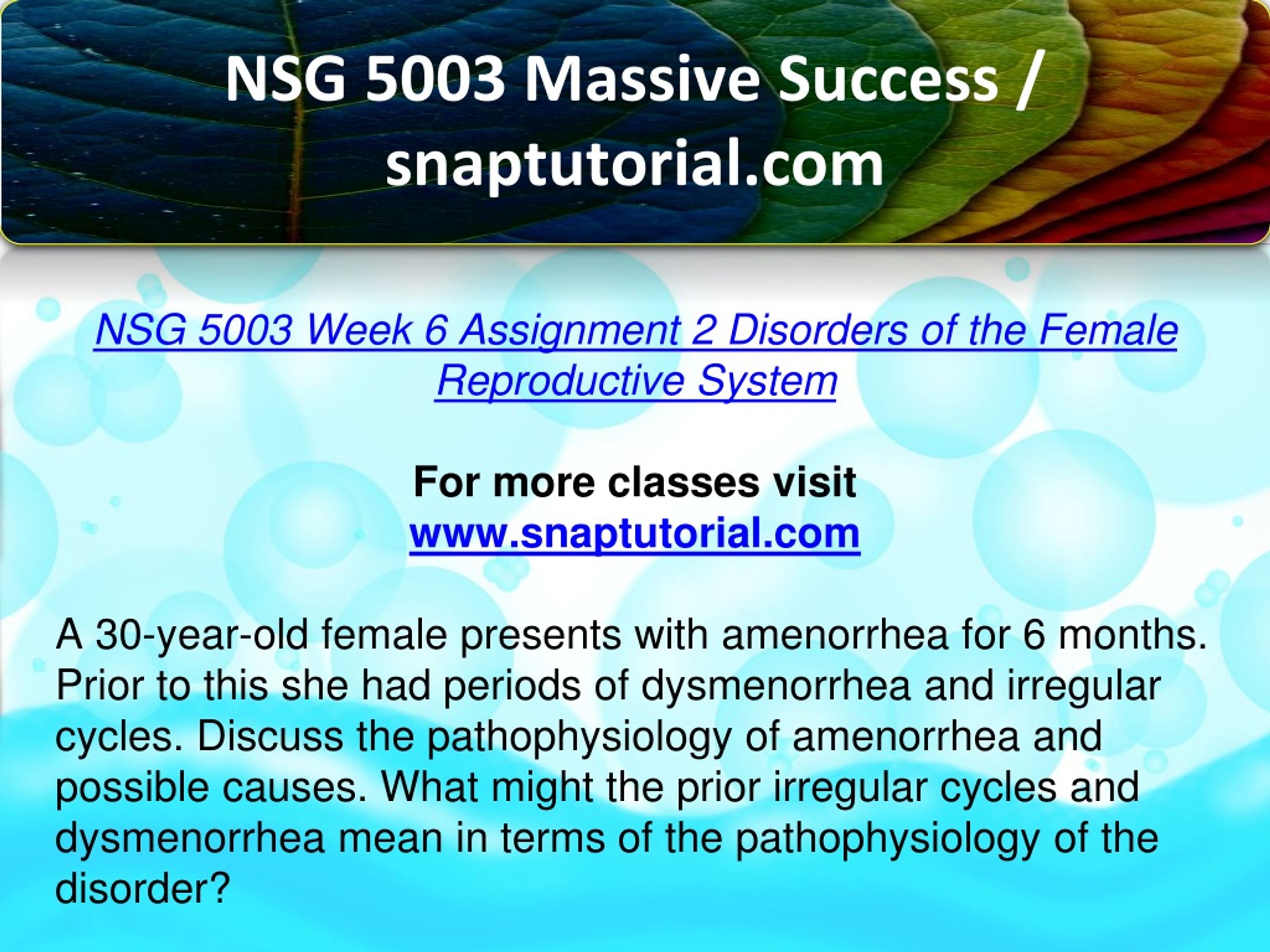 NSG 5003 Massive Success / snaptutorial.com

NSG 5003 Week 6 Assignment 2 Disorders of the Female Reproductive System

For more classes visit
www.snaptutorial.com

A 30-year-old female presents with amenorrhea for 6 months. Prior to this she had periods of dysmenorrhea and irregular cycles. Discuss the pathophysiology of amenorrhea and possible causes. What might the prior irregular cycles and dysmenorrhea mean in terms of the pathophysiology of the disorder?